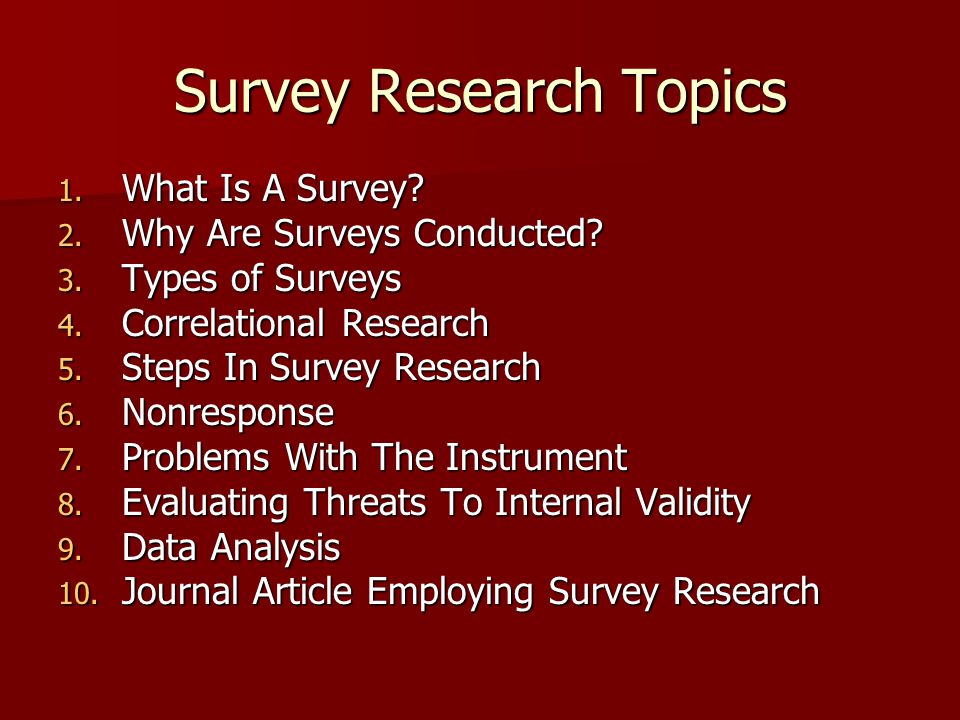 Survey Research Topics

1. What Is A Survey?
2. Why Are Surveys Conducted?
3. Types of Surveys
4. Correlational Research
5. Steps In Survey Research
6. Nonresponse
7. Problems With The Instrument
8. Evaluating Threats To Internal Validity
9. Data Analysis
10. Journal Article Employing Survey Research